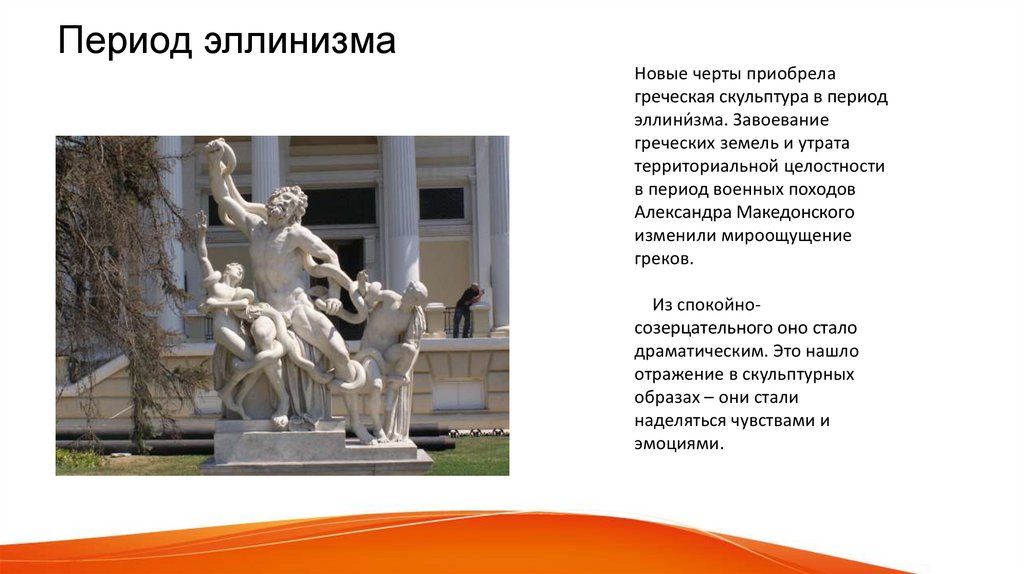 Период эллинизма

Новые черты приобрела греческая скульптура в период эллини́зма. Завоевание греческих земель и утрата территориальной целостности в период военных походов Александра Македонского изменили мироощущение греков.

Из спокойно-созерцательного оно стало драматическим. Это нашло отражение в скульптурных образах – они стали наделяться чувствами и эмоциями.